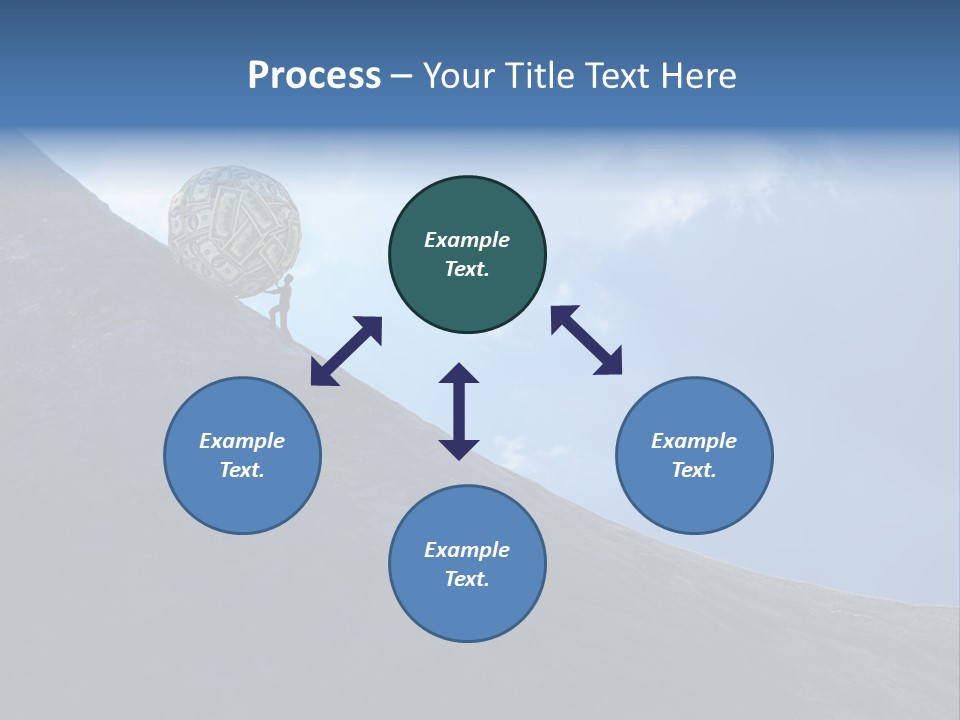 Process – Your Title Text Here

Example Text.

Example Text.

Example Text.

Example Text.